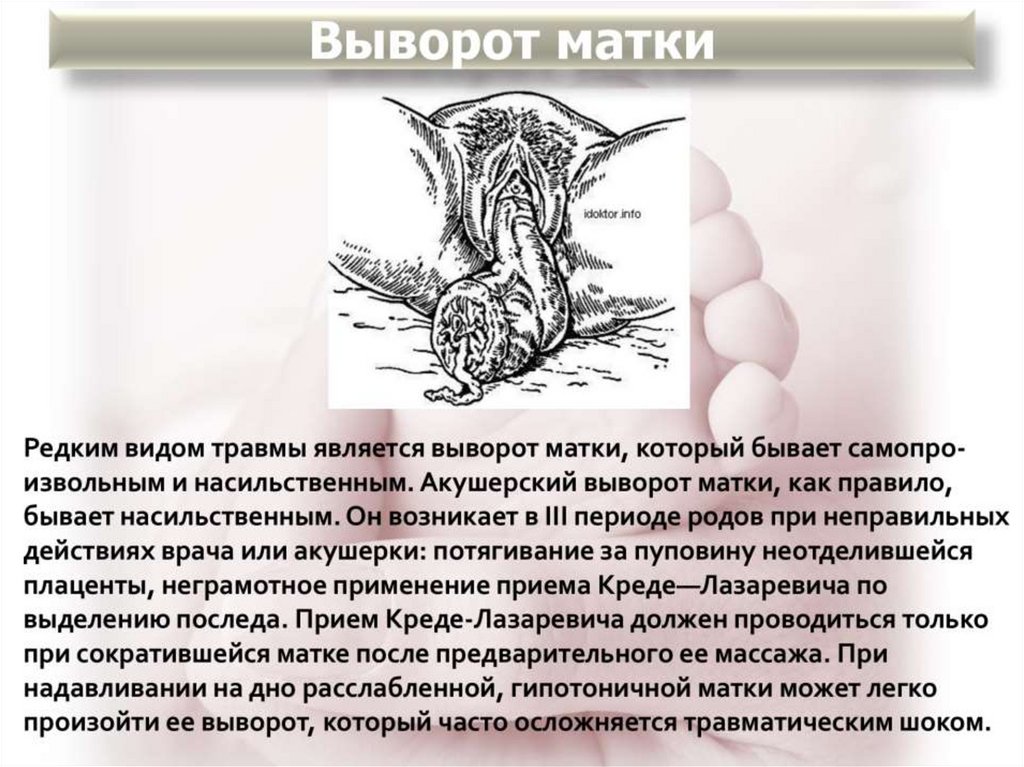 Выворот матки

idoktor.info

Редким видом травмы является выворот матки, который бывает самопроизвольным и насильственным. Акушерский выворот матки, как правило, бывает насильственным. Он возникает в III периоде родов при неправильных действиях врача или акушерки: потягивание за пуповину неотделившейся плаценты, неграмотное применение приема Креде—Лазаревича по выделению последа. Прием Креде-Лазаревича должен проводиться только при сократившейся матке после предварительного ее массажа. При надавливании на дно расслабленной, гипотоничной матки может легко произойти ее выворот, который часто осложняется травматическим шоком.